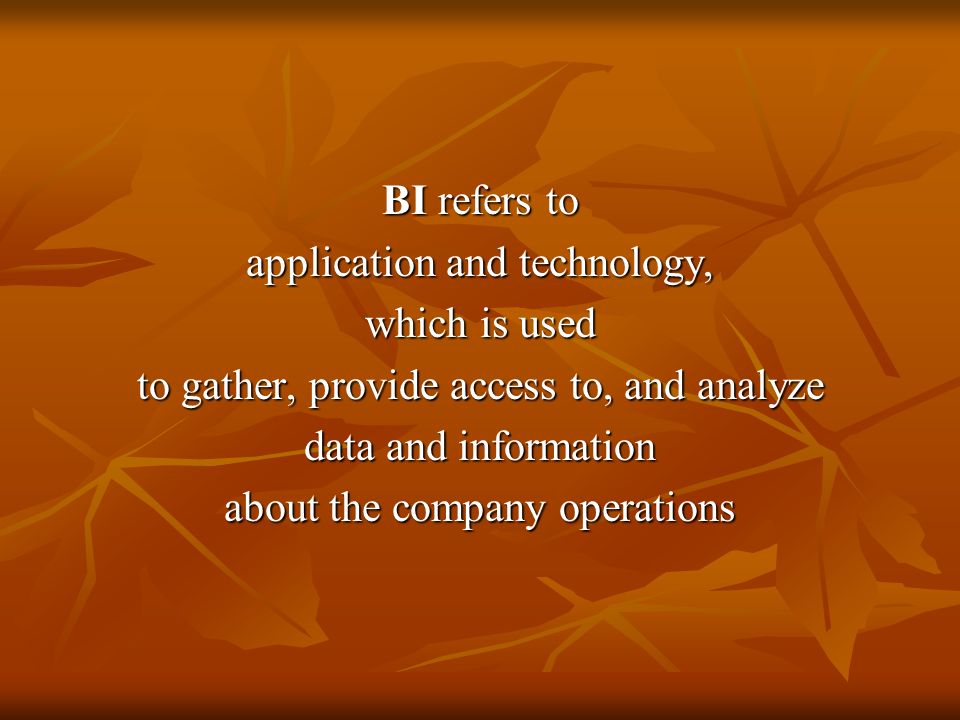 BI refers to
application and technology,
which is used
to gather, provide access to, and analyze
data and information
about the company operations